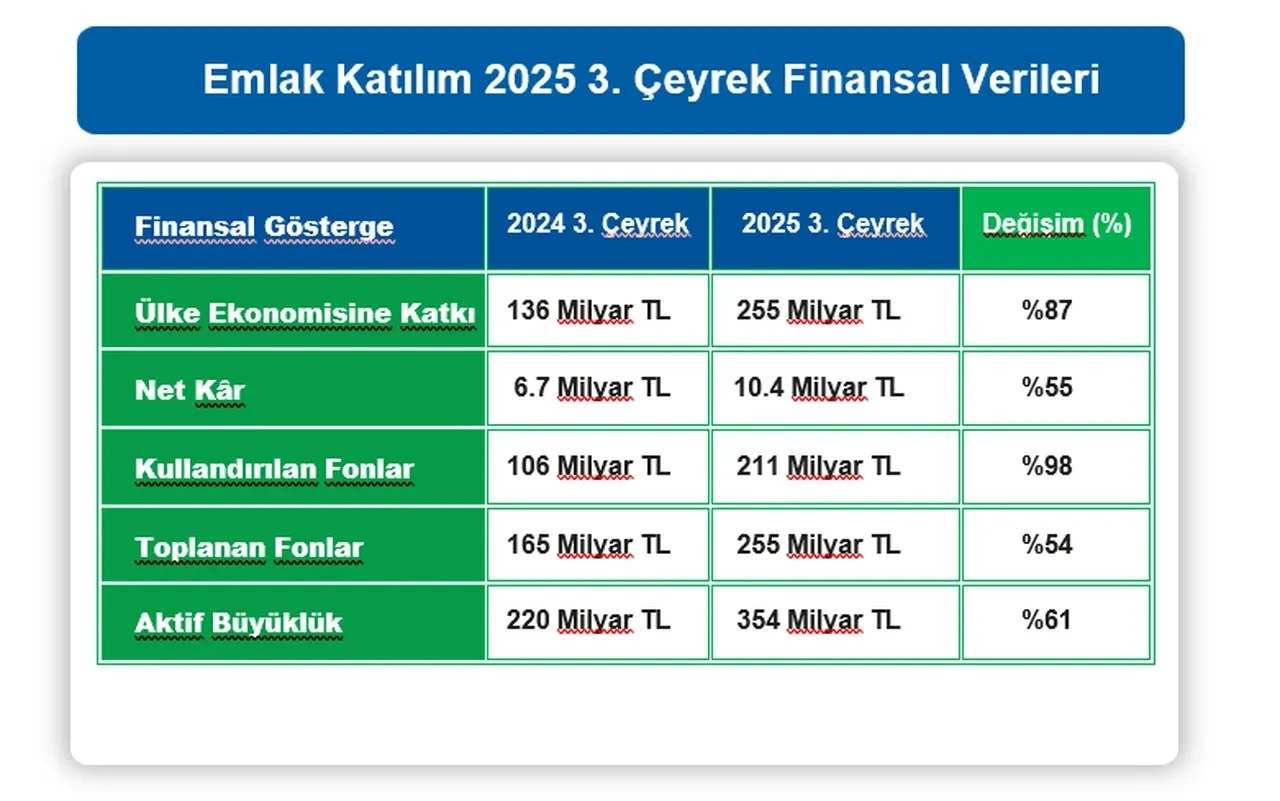 Emlak Katılım 2025 3. Çeyrek Finansal Verileri

| Finansal Gösterge | 2024 3. Çeyrek | 2025 3. Çeyrek | Değişim (%) |
|---|---|---|---|
| Ülke Ekonomisine Katkı | 136 Milyar TL | 255 Milyar TL | %87 |
| Net Kâr | 6.7 Milyar TL | 10.4 Milyar TL | %55 |
| Kullandırılan Fonlar | 106 Milyar TL | 211 Milyar TL | %98 |
| Toplanan Fonlar | 165 Milyar TL | 255 Milyar TL | %54 |
| Aktif Büyüklük | 220 Milyar TL | 354 Milyar TL | %61 |